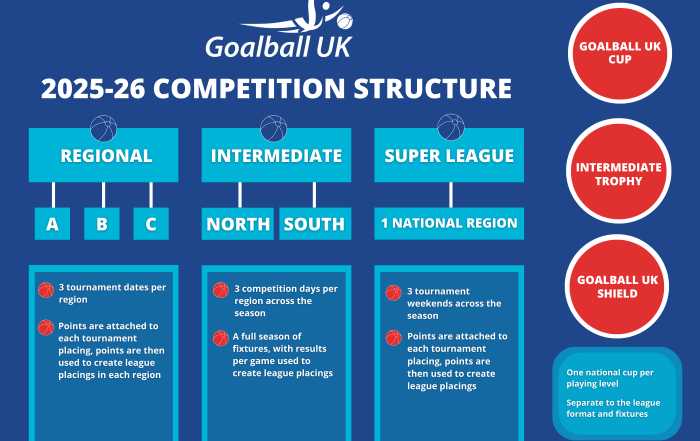 Goalball UK

2025-26 COMPETITION STRUCTURE

REGIONAL

A

B

C

3 tournament dates per region

Points are attached to each tournament placing, points are then used to create league placings in each region

INTERMEDIATE

NORTH

SOUTH

3 competition days per region across the season

A full season of fixtures, with results per game used to create league placings

SUPER LEAGUE

1 NATIONAL REGION

3 tournament weekends across the season

Points are attached to each tournament placing, points are then used to create league placings

GOALBALL UK CUP

INTERMEDIATE TROPHY

GOALBALL UK SHIELD

One national cup per playing level

Separate to the league format and fixtures